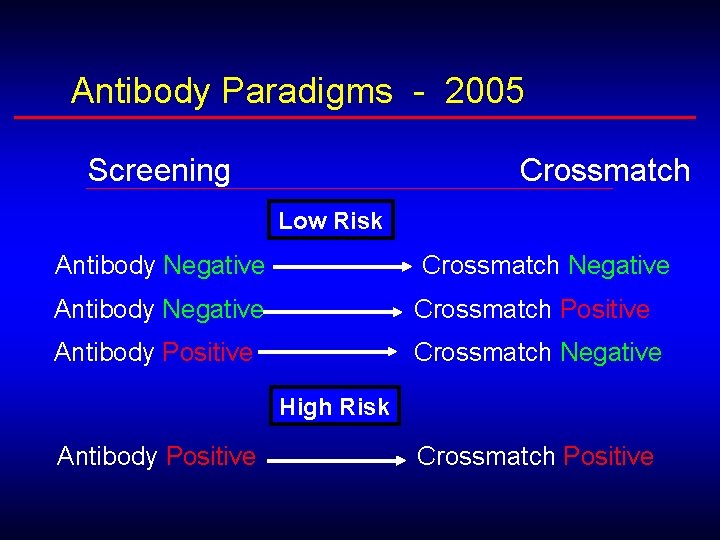 Antibody Paradigms - 2005

Screening

Crossmatch

Low Risk

Antibody Negative → Crossmatch Negative

Antibody Negative → Crossmatch Positive

Antibody Positive → Crossmatch Negative

High Risk

Antibody Positive → Crossmatch Positive